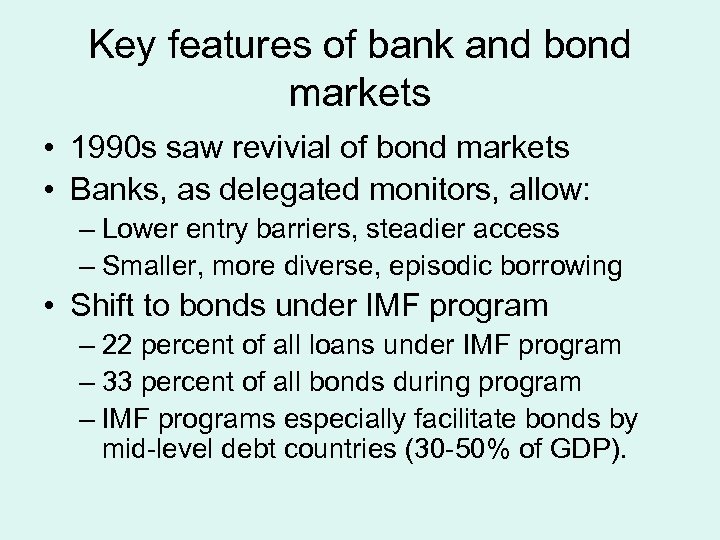 Key features of bank and bond markets

• 1990s saw revivial of bond markets
• Banks, as delegated monitors, allow:
– Lower entry barriers, steadier access
– Smaller, more diverse, episodic borrowing
• Shift to bonds under IMF program
– 22 percent of all loans under IMF program
– 33 percent of all bonds during program
– IMF programs especially facilitate bonds by mid-level debt countries (30-50% of GDP).